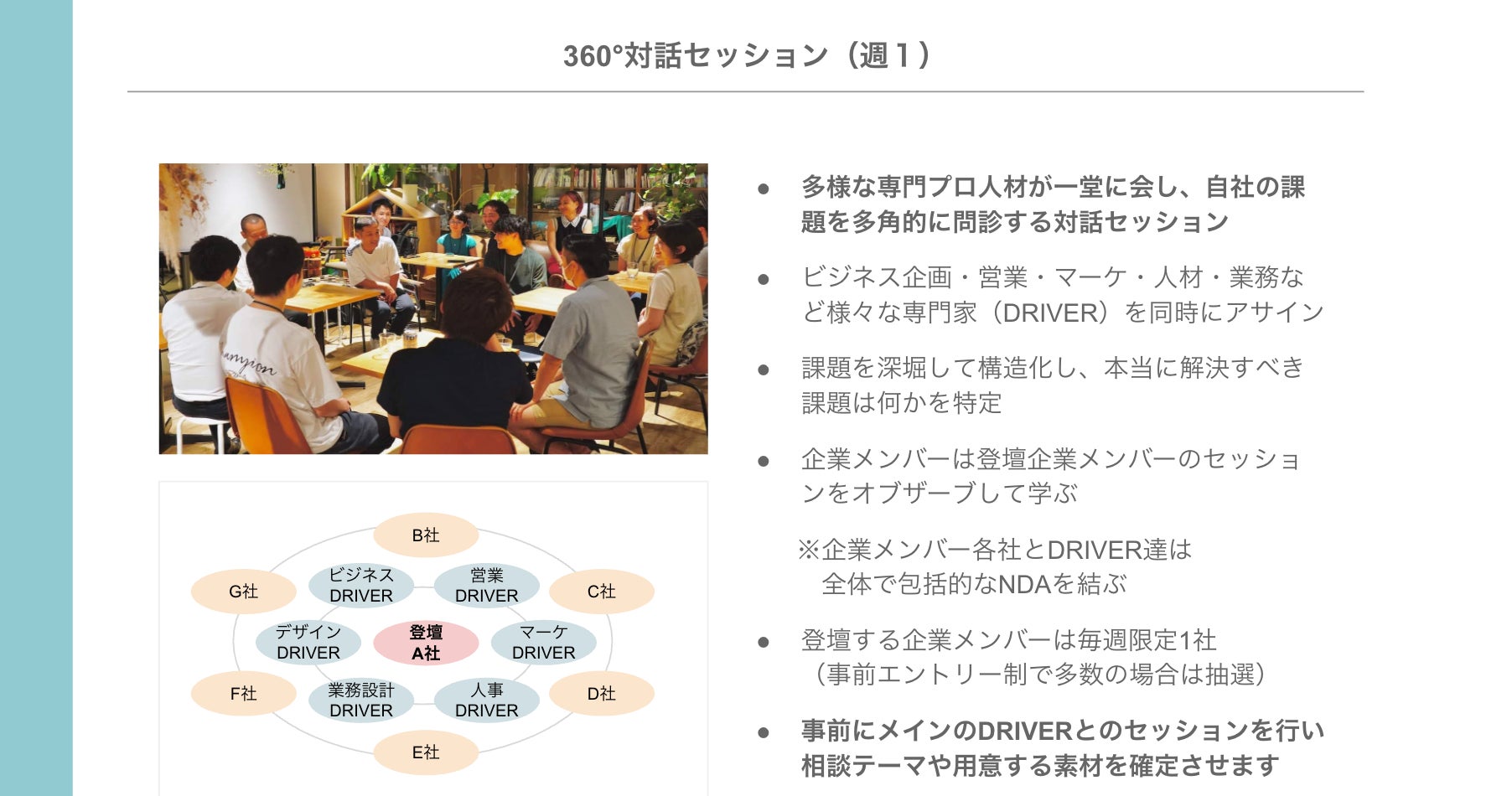 360°対話セッション（週１）

B社

G社

ビジネス DRIVER

営業 DRIVER

C社

デザイン DRIVER

登壇 A社

マーケ DRIVER

F社

業務設計 DRIVER

人事 DRIVER

D社

E社

● 多様な専門プロ人材が一堂に会し、自社の課題を多角的に問診する対話セッション

● ビジネス企画・営業・マーケ・人材・業務など様々な専門家（DRIVER）を同時にアサイン

● 課題を深堀して構造化し、本当に解決すべき課題は何かを特定

● 企業メンバーは登壇企業メンバーのセッションをオブザーブして学ぶ

※企業メンバー各社とDRIVER達は全体で包括的なNDAを結ぶ

● 登壇する企業メンバーは毎週限定1社（事前エントリー制で多数の場合は抽選）

● 事前にメインのDRIVERとのセッションを行い相談テーマや用意する素材を確定させます